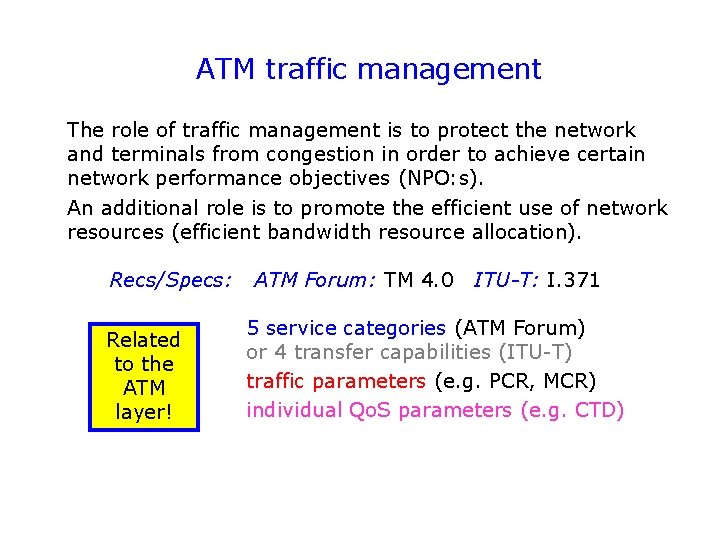 ATM traffic management

The role of traffic management is to protect the network and terminals from congestion in order to achieve certain network performance objectives (NPO:s).

An additional role is to promote the efficient use of network resources (efficient bandwidth resource allocation).

Recs/Specs: ATM Forum: TM 4.0 ITU-T: I.371

Related to the ATM layer!

5 service categories (ATM Forum)
or 4 transfer capabilities (ITU-T)
traffic parameters (e.g. PCR, MCR)
individual QoS parameters (e.g. CTD)